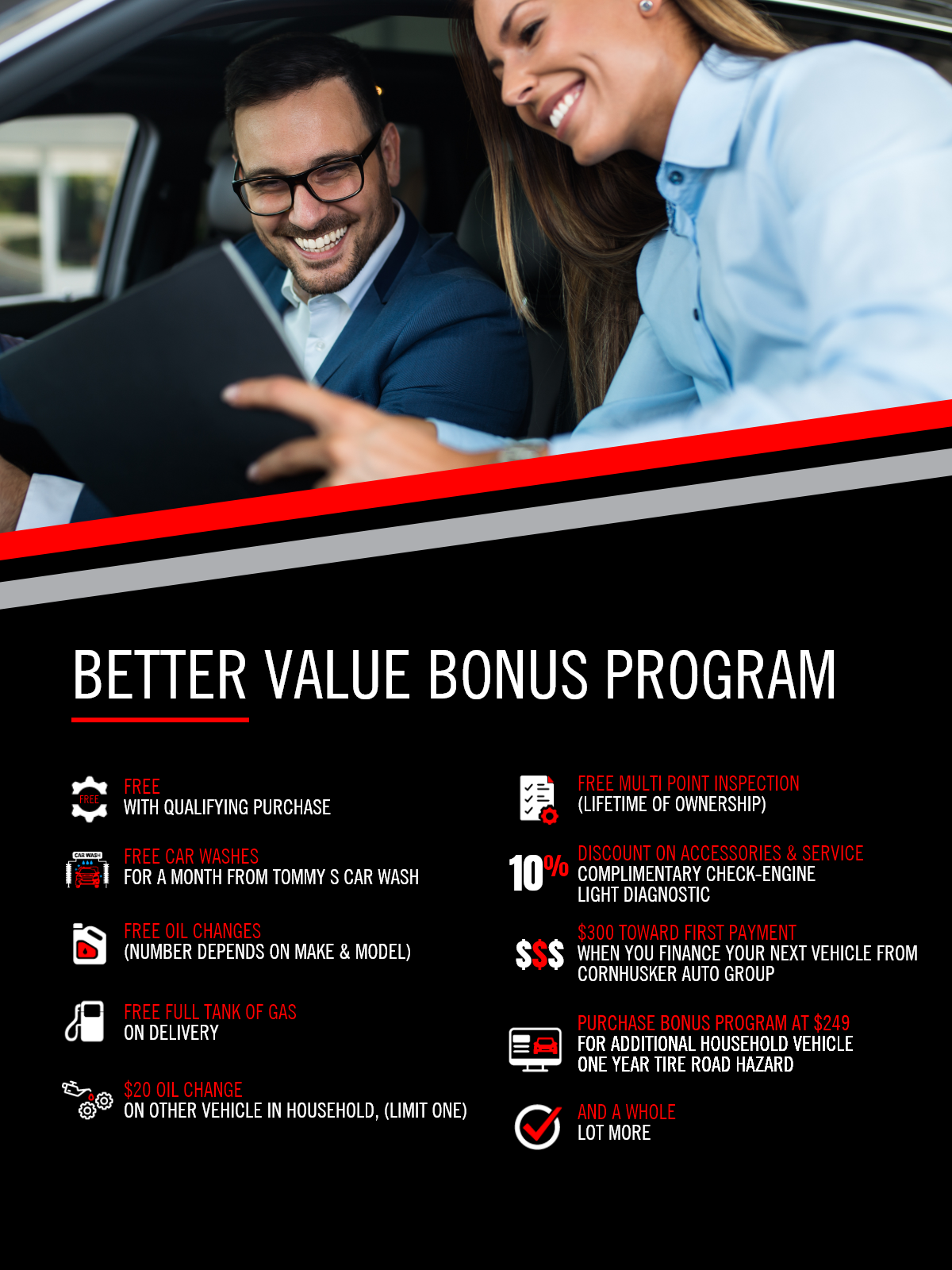 BETTER VALUE BONUS PROGRAM

FREE
FREE
WITH QUALIFYING PURCHASE

CAR WASH
FREE CAR WASHES
FOR A MONTH FROM TOMMY S CAR WASH

FREE OIL CHANGES
(NUMBER DEPENDS ON MAKE & MODEL)

FREE FULL TANK OF GAS
ON DELIVERY

$20 OIL CHANGE
ON OTHER VEHICLE IN HOUSEHOLD, (LIMIT ONE)

FREE MULTI POINT INSPECTION
(LIFETIME OF OWNERSHIP)

10%
DISCOUNT ON ACCESSORIES & SERVICE
COMPLIMENTARY CHECK-ENGINE LIGHT DIAGNOSTIC

$$$
$300 TOWARD FIRST PAYMENT
WHEN YOU FINANCE YOUR NEXT VEHICLE FROM CORNHUSKER AUTO GROUP

PURCHASE BONUS PROGRAM AT $249
FOR ADDITIONAL HOUSEHOLD VEHICLE
ONE YEAR TIRE ROAD HAZARD

AND A WHOLE
LOT MORE